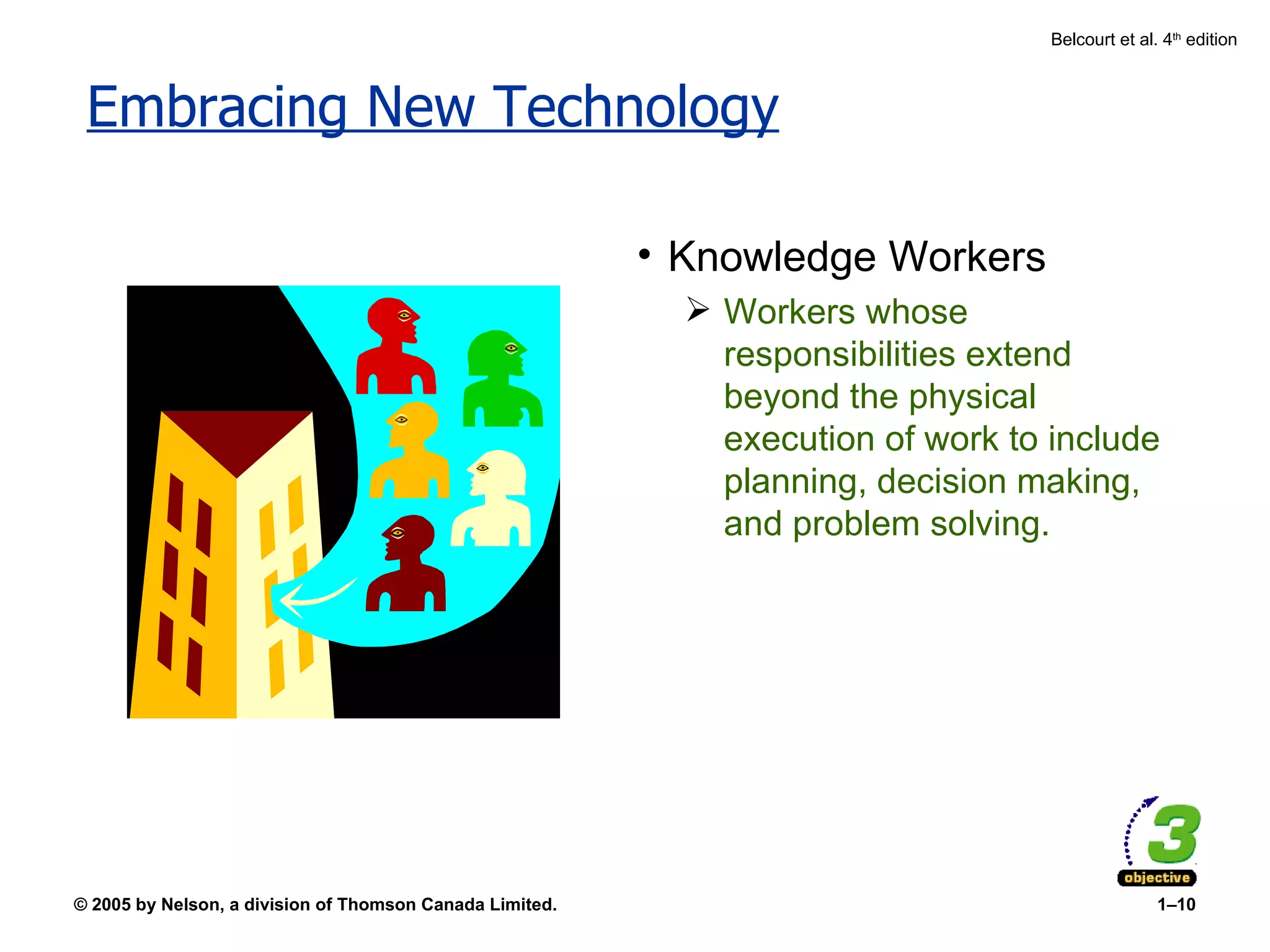 Belcourt et al. 4th edition

Embracing New Technology

• Knowledge Workers

➢ Workers whose responsibilities extend beyond the physical execution of work to include planning, decision making, and problem solving.

3
objective

© 2005 by Nelson, a division of Thomson Canada Limited.

1–10